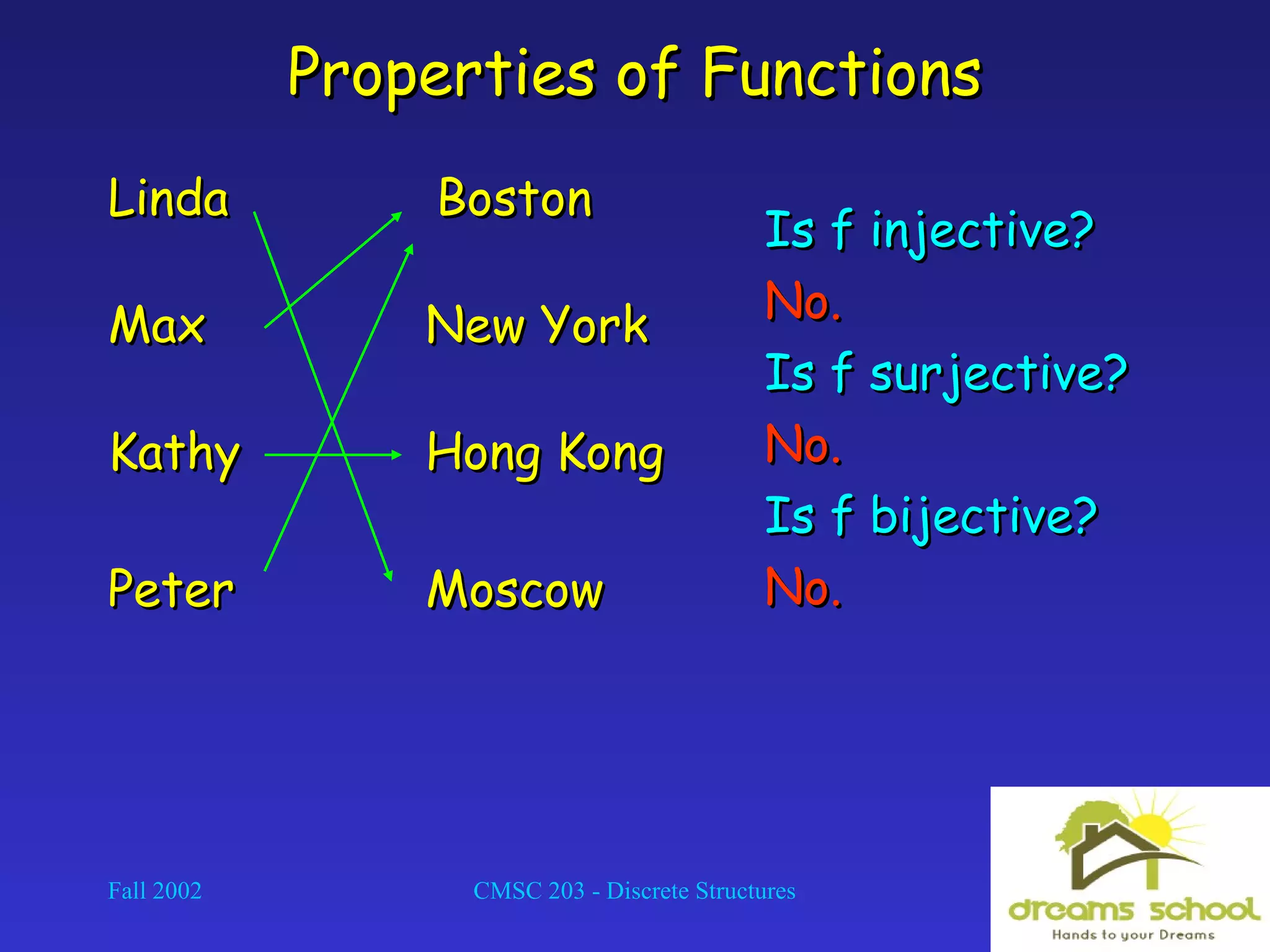 Properties of Functions

Linda

Max

Kathy

Peter

Boston

New York

Hong Kong

Moscow

Is f injective?

No.

Is f surjective?

No.

Is f bijective?

No.

Fall 2002

CMSC 203 - Discrete Structures

dreams school

Hands to your Dreams